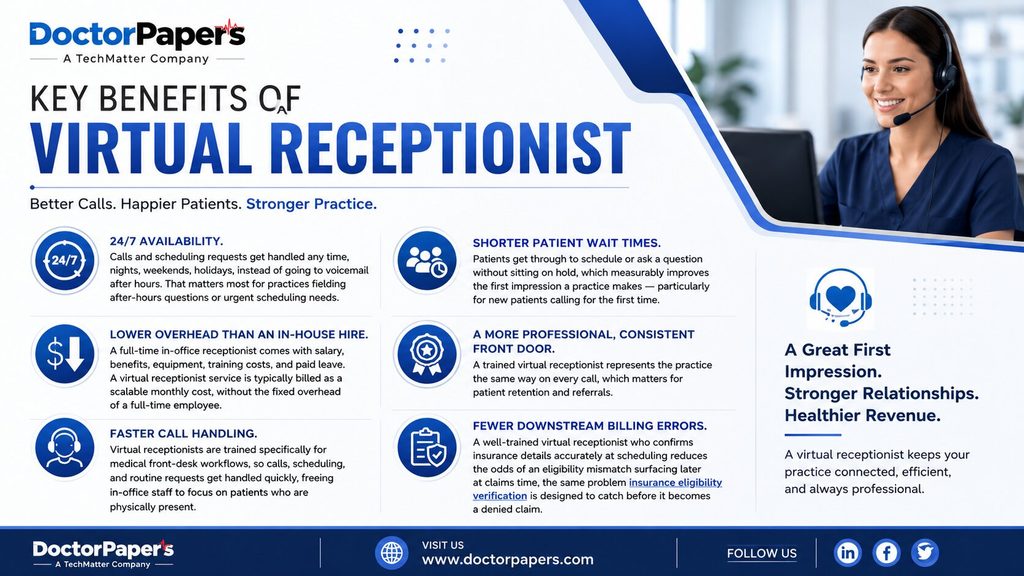 DoctorPapers
A TechMatter Company

KEY BENEFITS OF
VIRTUAL RECEPTIONIST

Better Calls. Happier Patients. Stronger Practice.

24/7

24/7 AVAILABILITY.
Calls and scheduling requests get handled any time, nights, weekends, holidays, instead of going to voicemail after hours. That matters most for practices fielding after-hours questions or urgent scheduling needs.

LOWER OVERHEAD THAN AN IN-HOUSE HIRE.
A full-time in-office receptionist comes with salary, benefits, equipment, training costs, and paid leave. A virtual receptionist service is typically billed as a scalable monthly cost, without the fixed overhead of a full-time employee.

FASTER CALL HANDLING.
Virtual receptionists are trained specifically for medical front-desk workflows, so calls, scheduling, and routine requests get handled quickly, freeing in-office staff to focus on patients who are physically present.

SHORTER PATIENT WAIT TIMES.
Patients get through to schedule or ask a question without sitting on hold, which measurably improves the first impression a practice makes — particularly for new patients calling for the first time.

A MORE PROFESSIONAL, CONSISTENT FRONT DOOR.
A trained virtual receptionist represents the practice the same way on every call, which matters for patient retention and referrals.

FEWER DOWNSTREAM BILLING ERRORS.
A well-trained virtual receptionist who confirms insurance details accurately at scheduling reduces the odds of an eligibility mismatch surfacing later at claims time, the same problem insurance eligibility verification is designed to catch before it becomes a denied claim.

A Great First Impression.
Stronger Relationships.
Healthier Revenue.

A virtual receptionist keeps your practice connected, efficient, and always professional.

DoctorPapers
A TechMatter Company

VISIT US
www.doctorpapers.com

FOLLOW US